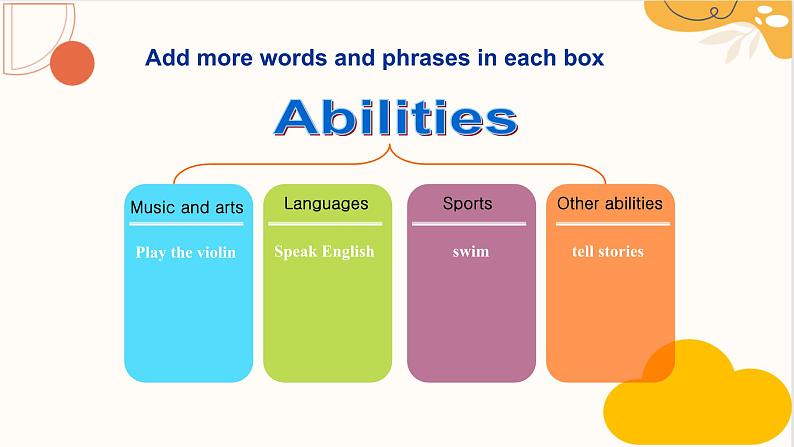 Add more words and phrases in each box

Abilities

Music and arts

Play the violin

Languages

Speak English

Sports

swim

Other abilities

tell stories